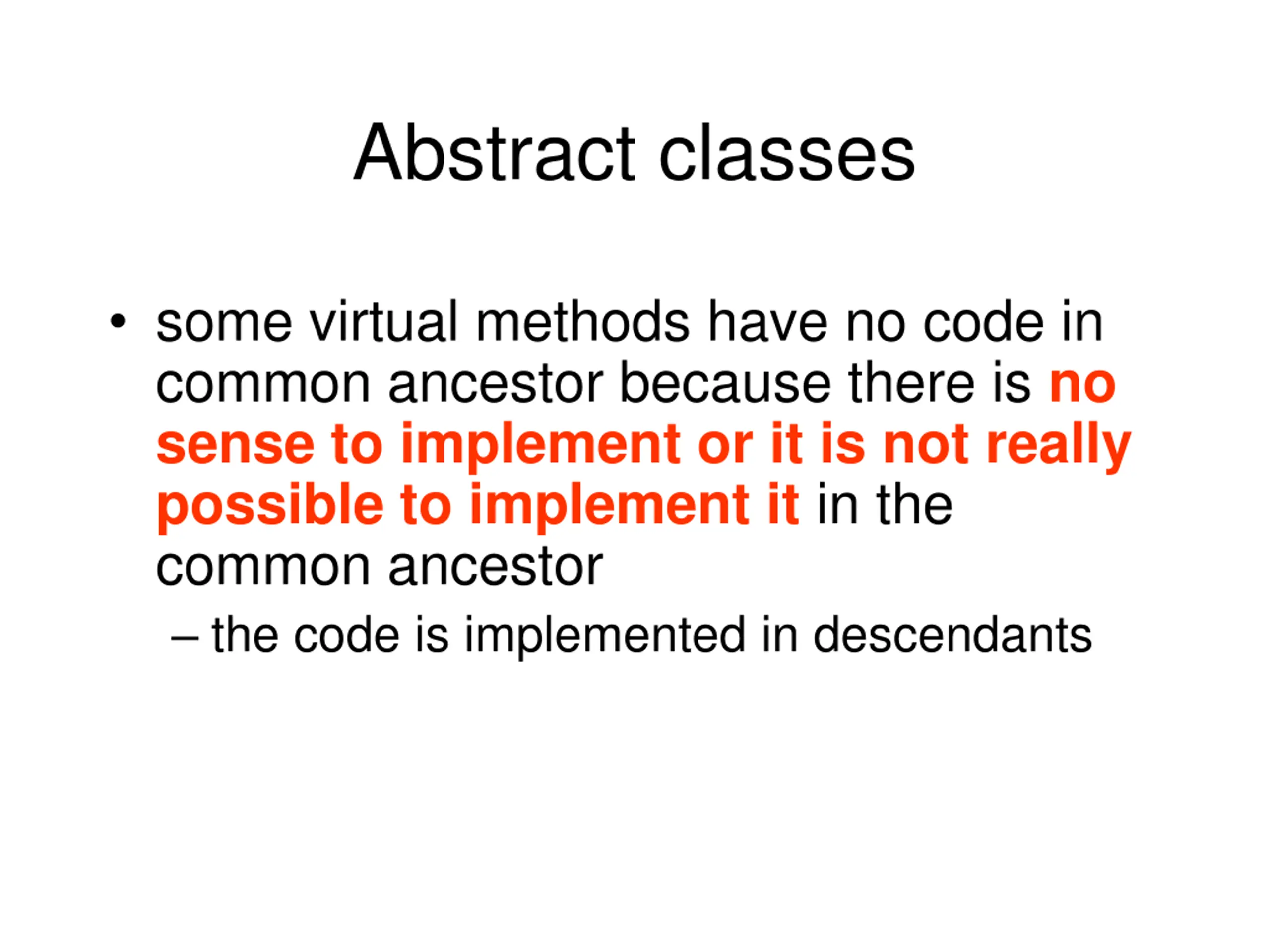 Abstract classes

• some virtual methods have no code in common ancestor because there is no sense to implement or it is not really possible to implement it in the common ancestor

– the code is implemented in descendants